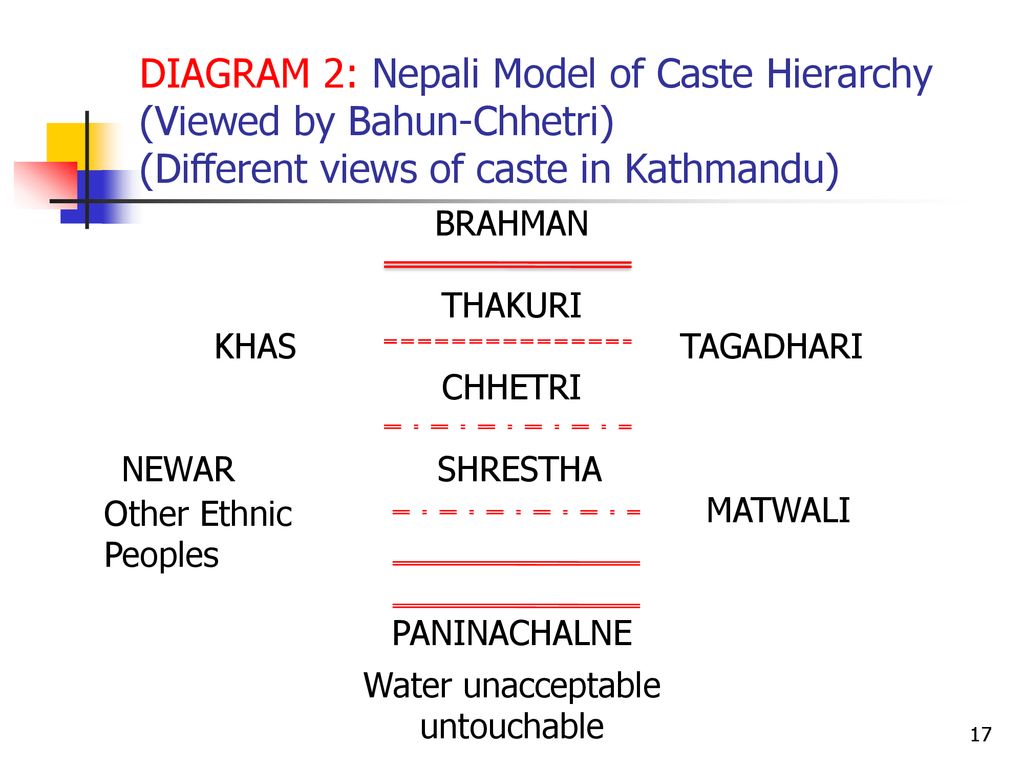 DIAGRAM 2: Nepali Model of Caste Hierarchy (Viewed by Bahun-Chhetri) (Different views of caste in Kathmandu)

BRAHMAN

THAKURI

KHAS

TAGADHARI

CHHETRI

NEWAR

SHRESTHA

Other Ethnic Peoples

MATWALI

PANINACHALNE

Water unacceptable untouchable

17